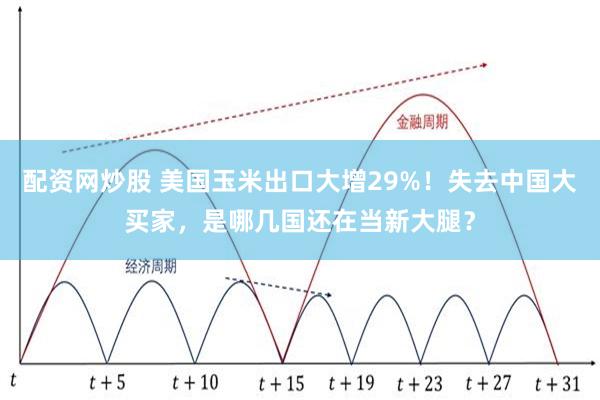 金融周期

配资网炒股 美国玉米出口大增29%！失去中国大买家，是哪几国还在当新大腿？

经济周期

$t$ $t+5$ $t+10$ $t+15$ $t+19$ $t+23$ $t+27$ $t+31$